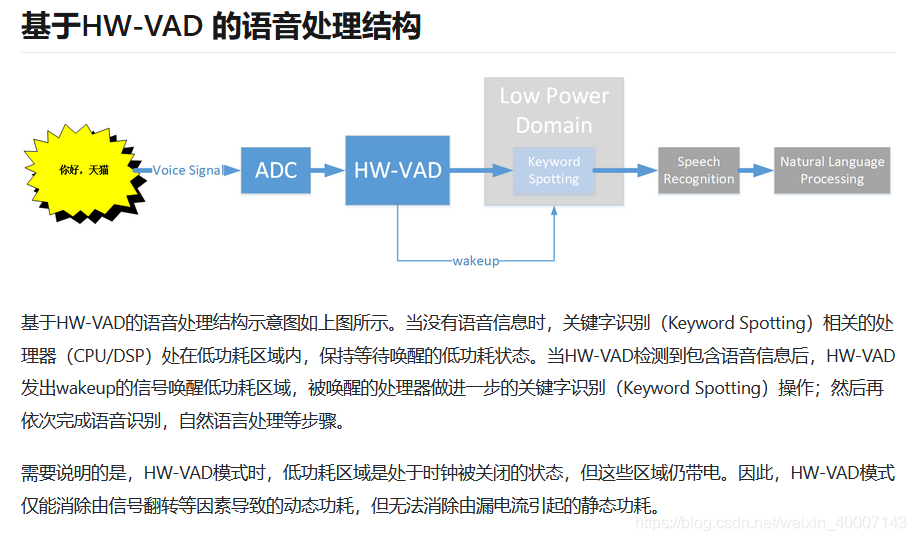 基于HW-VAD 的语音处理结构

你好，天猫

Voice Signal

ADC

HW-VAD

Low Power Domain

Keyword Spotting

Speech Recognition

Natural Language Processing

wakeup

基于HW-VAD的语音处理结构示意图如上图所示。当没有语音信息时，关键字识别（Keyword Spotting）相关的处理器（CPU/DSP）处在低功耗区域内，保持等待唤醒的低功耗状态。当HW-VAD检测到包含语音信息后，HW-VAD发出wakeup的信号唤醒低功耗区域，被唤醒的处理器做进一步的关键字识别（Keyword Spotting）操作；然后再依次完成语音识别，自然语言处理等步骤。

需要说明的是，HW-VAD模式时，低功耗区域是处于时钟被关闭的状态，但这些区域仍带电。因此，HW-VAD模式仅能消除由信号翻转等因素导致的动态功耗，但无法消除由漏电流引起的静态功耗。

https://blog.csdn.net/weixin_40007143